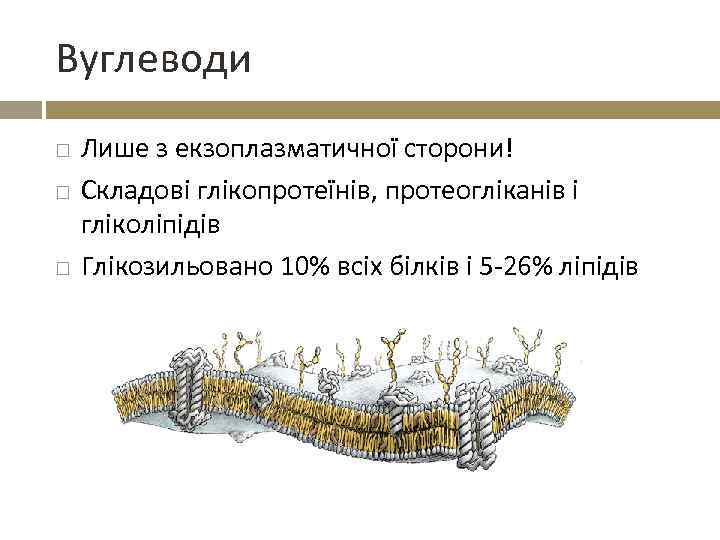 Вуглеводи

□ Лише з екзоплазматичної сторони!

□ Складові глікопротеїнів, протеогліканів і гліколіпідів

□ Глікозильовано 10% всіх білків і 5-26% ліпідів